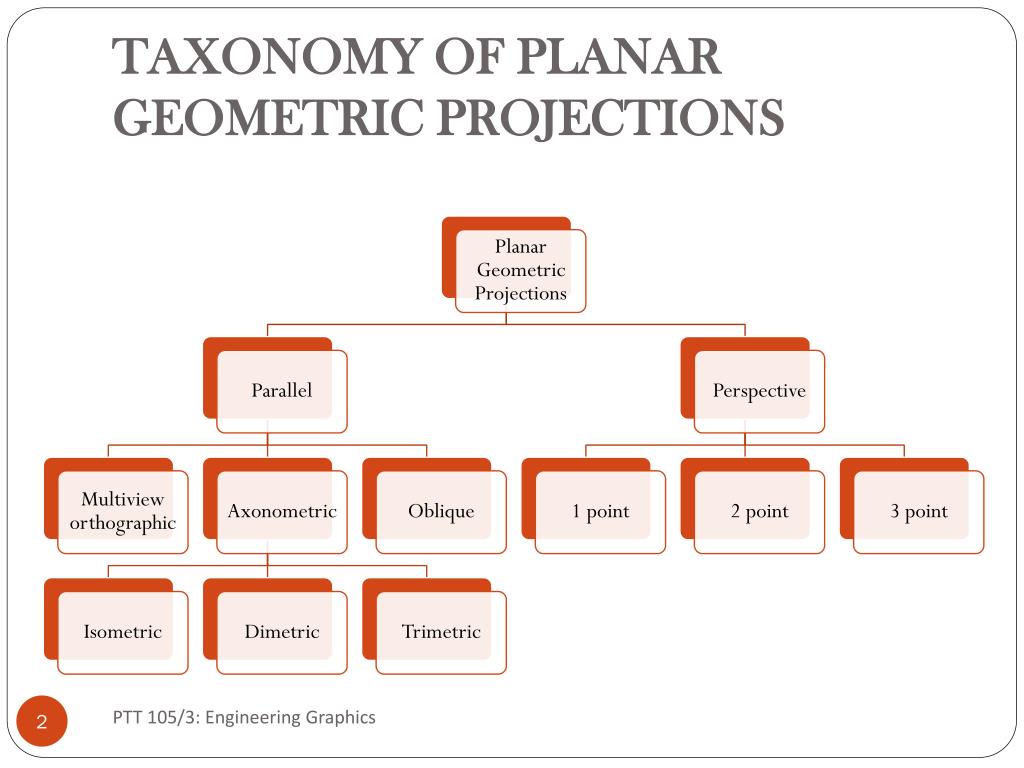 TAXONOMY OF PLANAR GEOMETRIC PROJECTIONS

Planar Geometric Projections

Parallel

Perspective

Multiview orthographic

Axonometric

Oblique

1 point

2 point

3 point

Isometric

Dimetric

Trimetric

2

PTT 105/3: Engineering Graphics